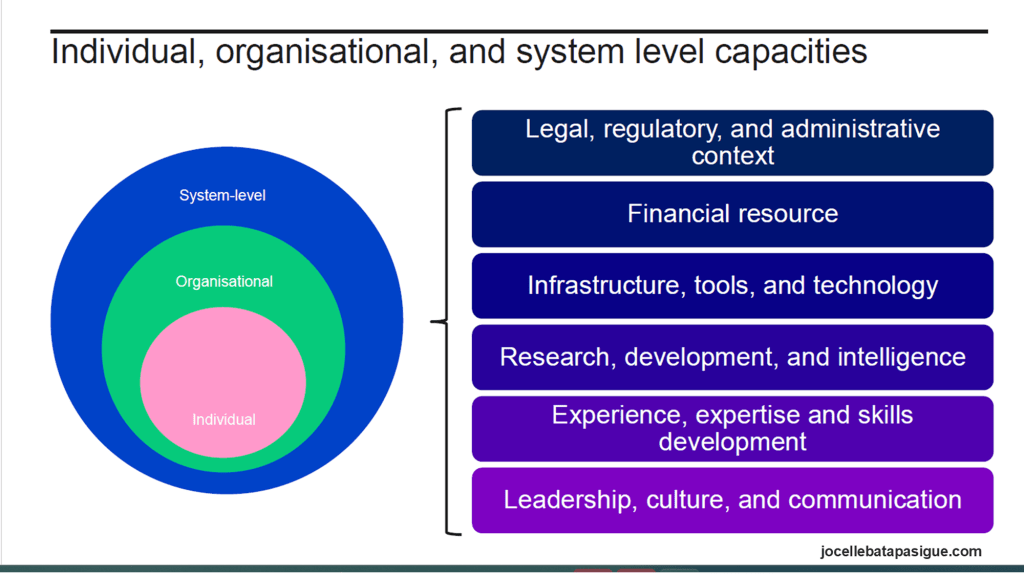 Individual, organisational, and system level capacities

System-level

Organisational

Individual

Legal, regulatory, and administrative context

Financial resource

Infrastructure, tools, and technology

Research, development, and intelligence

Experience, expertise and skills development

Leadership, culture, and communication

jocellebatapasigue.com